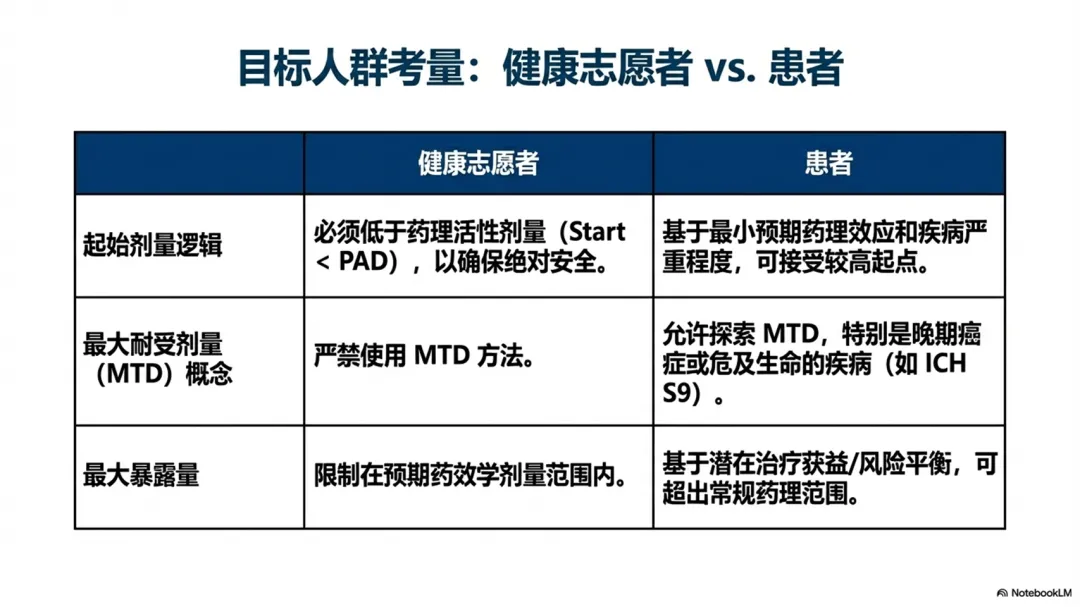 目标人群考量：健康志愿者 vs. 患者

|  | 健康志愿者 | 患者 |
|---|---|---|
| 起始剂量逻辑 | 必须低于药理活性剂量（Start < PAD），以确保绝对安全。 | 基于最小预期药理效应和疾病严重程度，可接受较高起点。 |
| 最大耐受剂量（MTD）概念 | 严禁使用MTD方法。 | 允许探索MTD，特别是晚期癌症或危及生命的疾病（如ICH S9）。 |
| 最大暴露量 | 限制在预期药效学剂量范围内。 | 基于潜在治疗获益/风险平衡，可超出常规药理范围。 |

NotebookLM